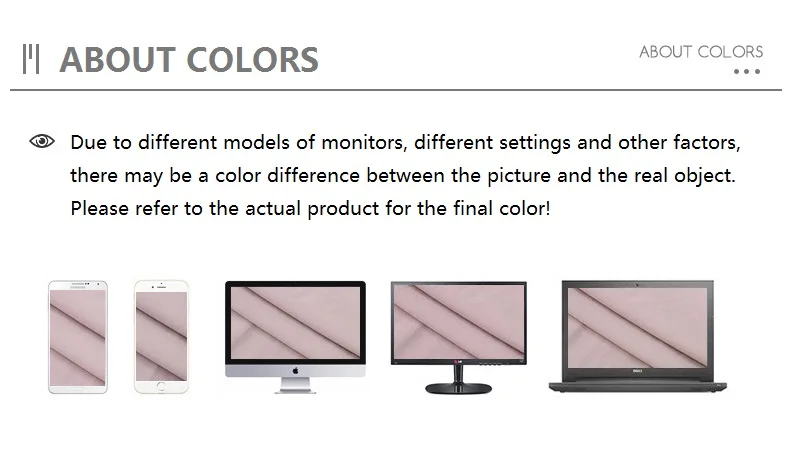 ABOUT COLORS

ABOUT COLORS

Due to different models of monitors, different settings and other factors, there may be a color difference between the picture and the real object. Please refer to the actual product for the final color!